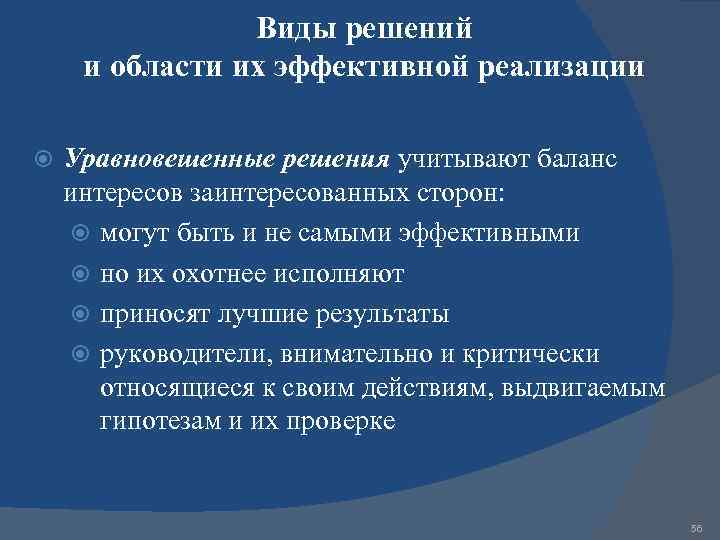 Виды решений
и области их эффективной реализации

Уравновешенные решения учитывают баланс интересов заинтересованных сторон:

могут быть и не самыми эффективными

но их охотнее исполняют

приносят лучшие результаты

руководители, внимательно и критически относящиеся к своим действиям, выдвигаемым гипотезам и их проверке

56